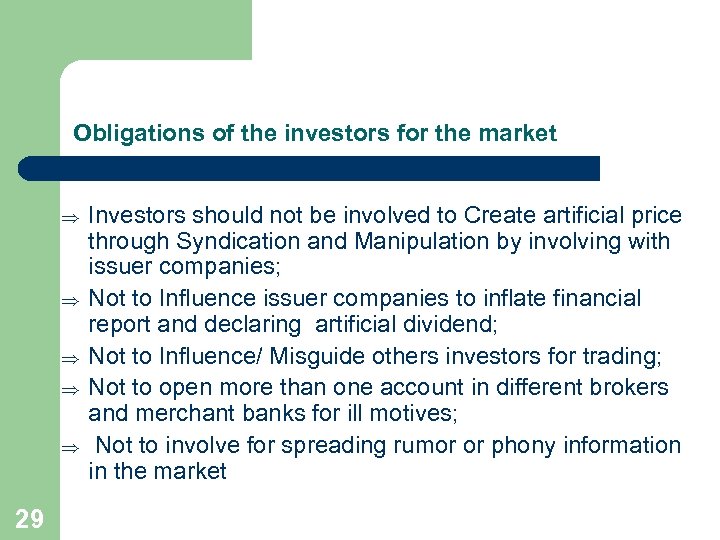 Obligations of the investors for the market

⇒ Investors should not be involved to Create artificial price through Syndication and Manipulation by involving with issuer companies;

⇒ Not to Influence issuer companies to inflate financial report and declaring artificial dividend;

⇒ Not to Influence/ Misguide others investors for trading;

⇒ Not to open more than one account in different brokers and merchant banks for ill motives;

⇒ Not to involve for spreading rumor or phony information in the market

29